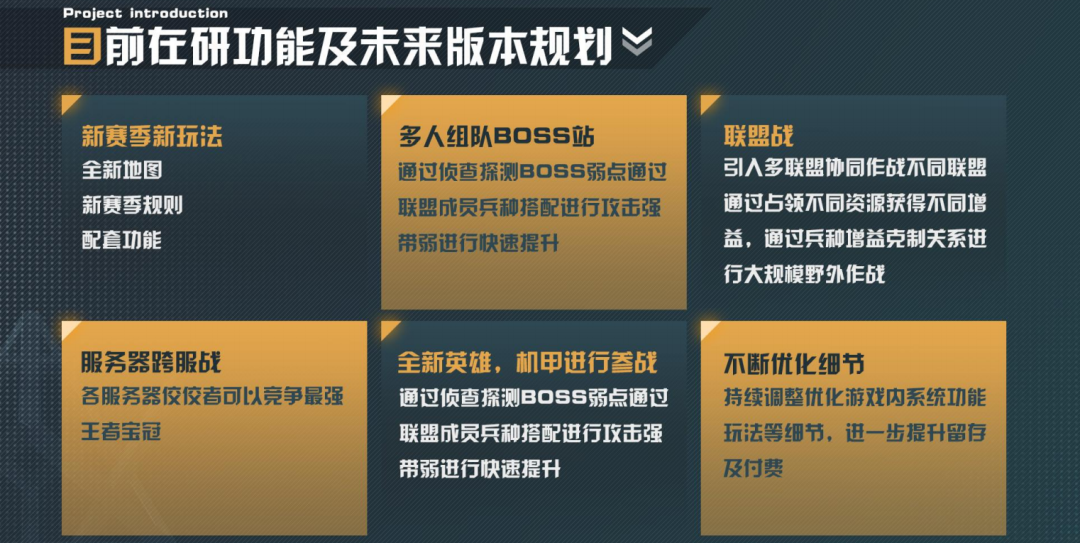 Project introduction

目前在研功能及未来版本规划

新赛季新玩法
全新地图
新赛季规则
配套功能

多人组队BOSS站
通过侦查探测BOSS弱点通过联盟成员兵种搭配进行攻击强带弱进行快速提升

联盟战
引入多联盟协同作战不同联盟通过占领不同资源获得不同增益，通过兵种增益克制关系进行大规模野外作战

服务器跨服战
各服务器佼佼者可以竞争最强王者宝冠

全新英雄，机甲进行参战
通过侦查探测BOSS弱点通过联盟成员兵种搭配进行攻击强带弱进行快速提升

不断优化细节
持续调整优化游戏内系统功能玩法等细节，进一步提升留存及付费